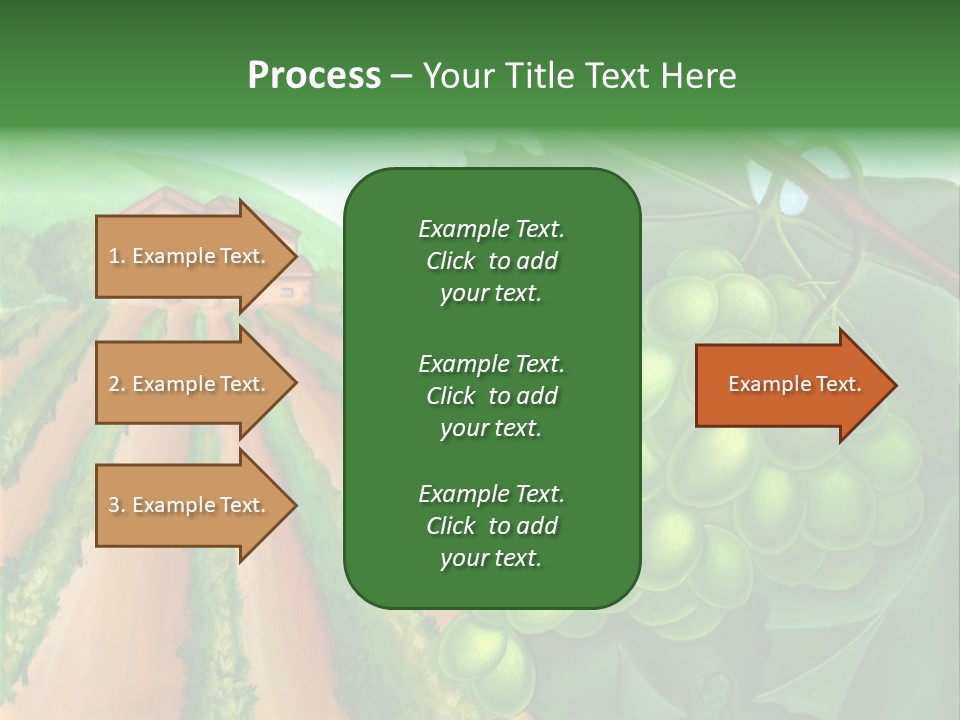 Process – Your Title Text Here

1. Example Text.

2. Example Text.

3. Example Text.

Example Text. Click to add your text.

Example Text. Click to add your text.

Example Text. Click to add your text.

Example Text.